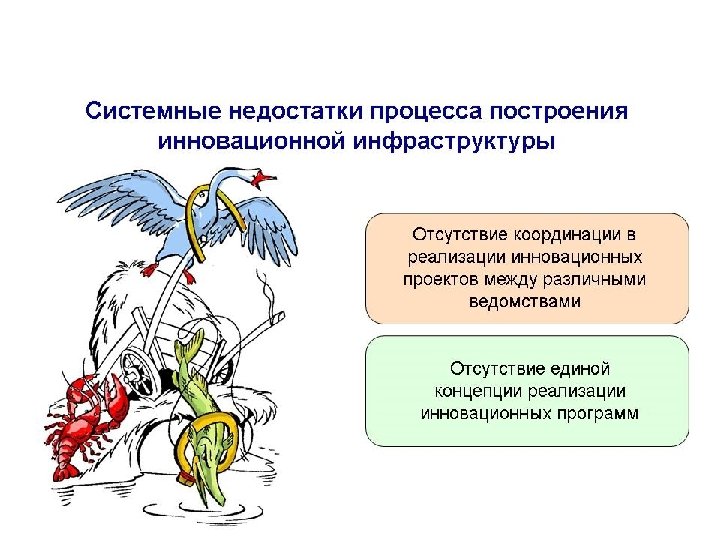 Системные недостатки процесса построения инновационной инфраструктуры

Отсутствие координации в реализации инновационных проектов между различными ведомствами

Отсутствие единой концепции реализации инновационных программ